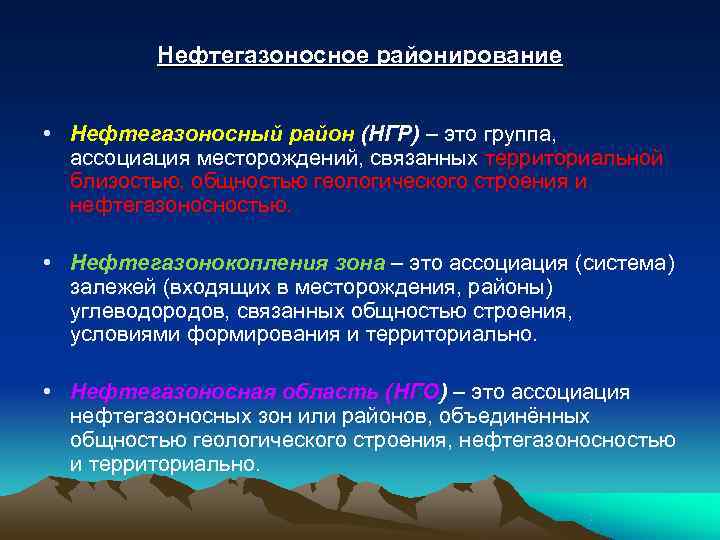 Нефтегазоносное районирование

• Нефтегазоносный район (НГР) – это группа, ассоциация месторождений, связанных территориальной близостью, общностью геологического строения и нефтегазоносностью.

• Нефтегазонокопления зона – это ассоциация (система) залежей (входящих в месторождения, районы) углеводородов, связанных общностью строения, условиями формирования и территориально.

• Нефтегазоносная область (НГО) – это ассоциация нефтегазоносных зон или районов, объединённых общностью геологического строения, нефтегазоносностью и территориально.